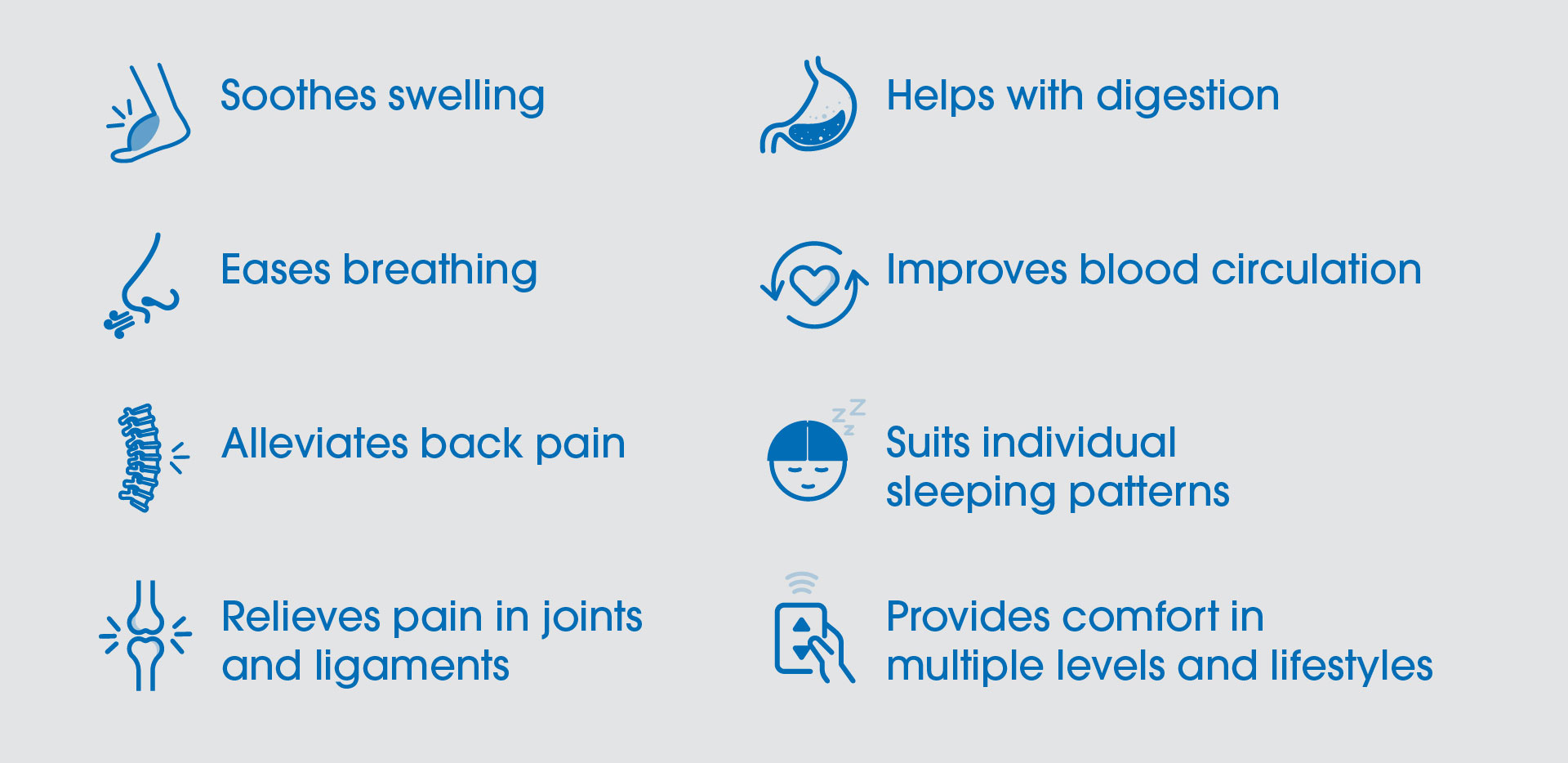 Soothes swelling

Eases breathing

Alleviates back pain

Relieves pain in joints and ligaments

Helps with digestion

Improves blood circulation

Suits individual sleeping patterns

Provides comfort in multiple levels and lifestyles